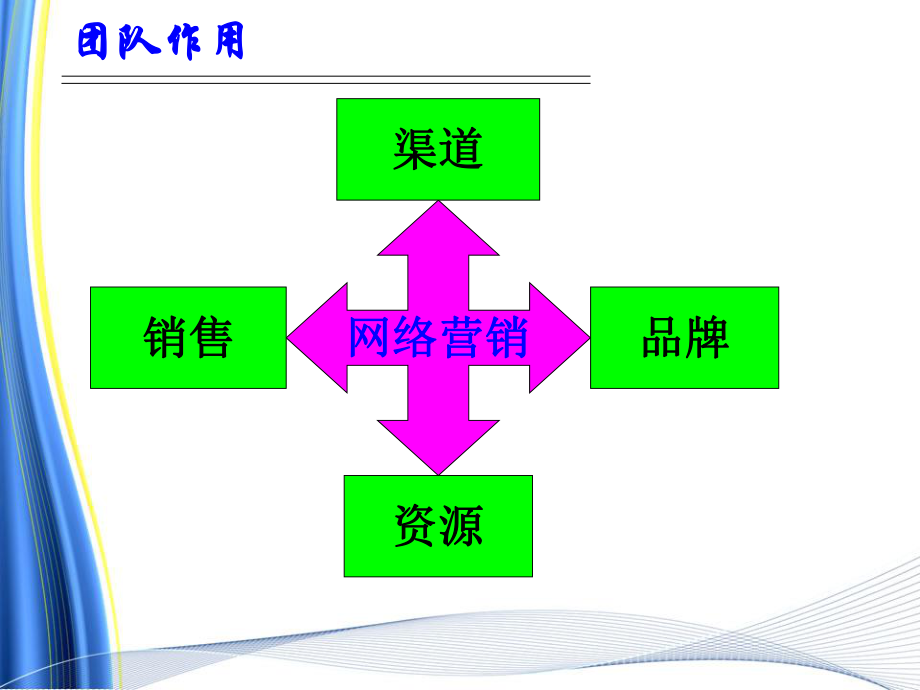 团队作用

渠道

销售

网络营销

品牌

资源